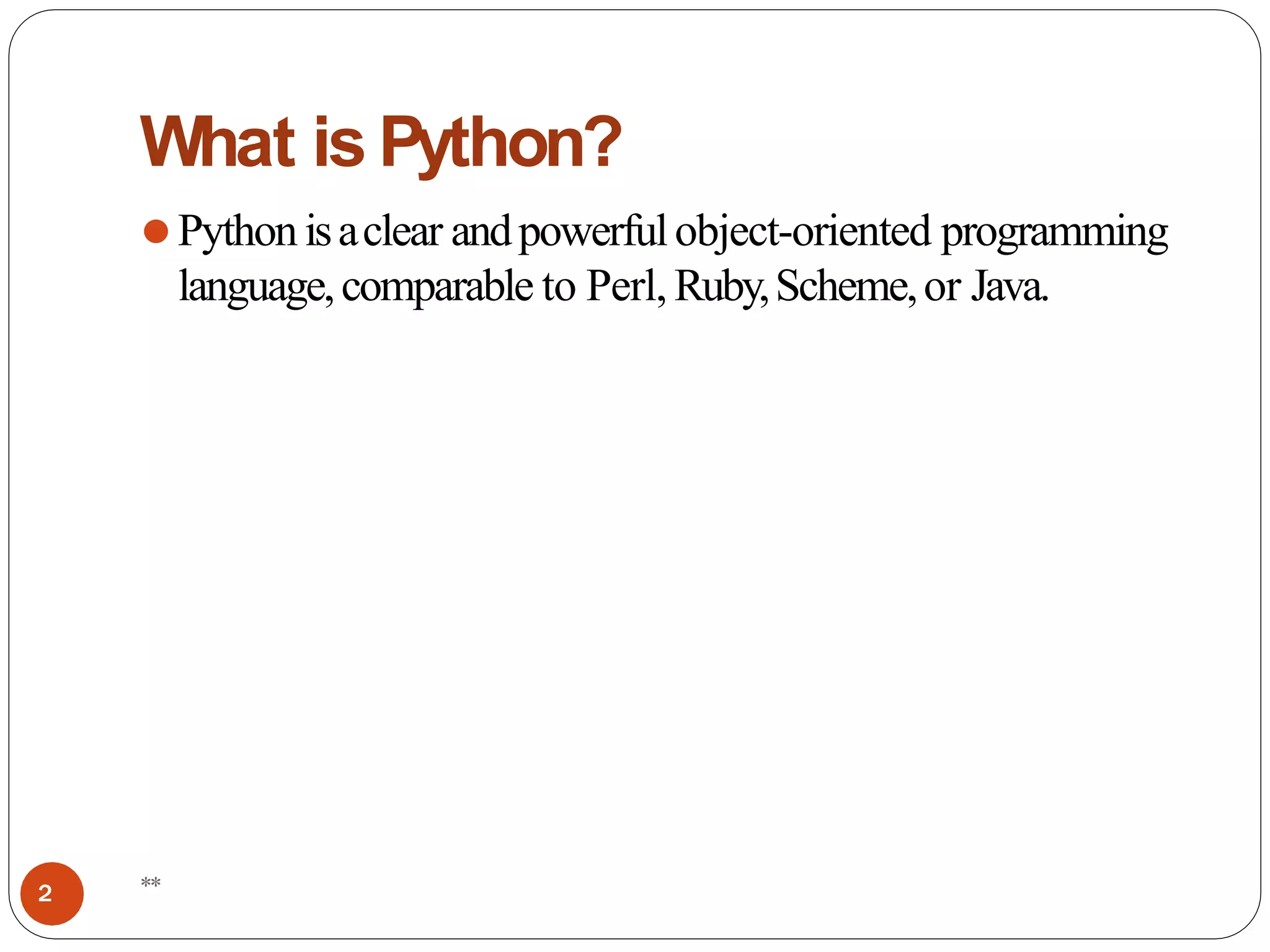 What is Python?

Python is a clear and powerful object-oriented programming language, comparable to Perl, Ruby, Scheme, or Java.

2

**